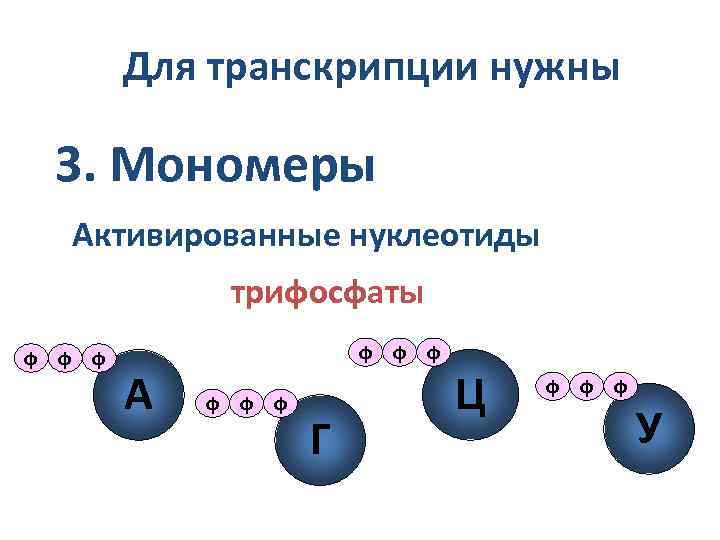 Для транскрипции нужны

3. Мономеры

Активированные нуклеотиды

трифосфаты

ф ф ф
А

ф ф ф
Г

ф ф ф
Ц

ф ф ф
У